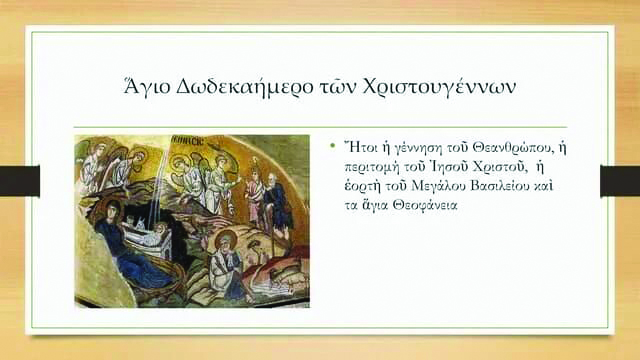 Ἅγιο Δωδεκαήμερο τῶν Χριστουγέννων

• Ἤτοι ἡ γέννηση τοῦ Θεανθρώπου, ἡ περιτομὴ τοῦ Ἰησοῦ Χριστοῦ, ἡ ἑορτὴ τοῦ Μεγάλου Βασιλείου καὶ τα ἅγια Θεοφάνεια